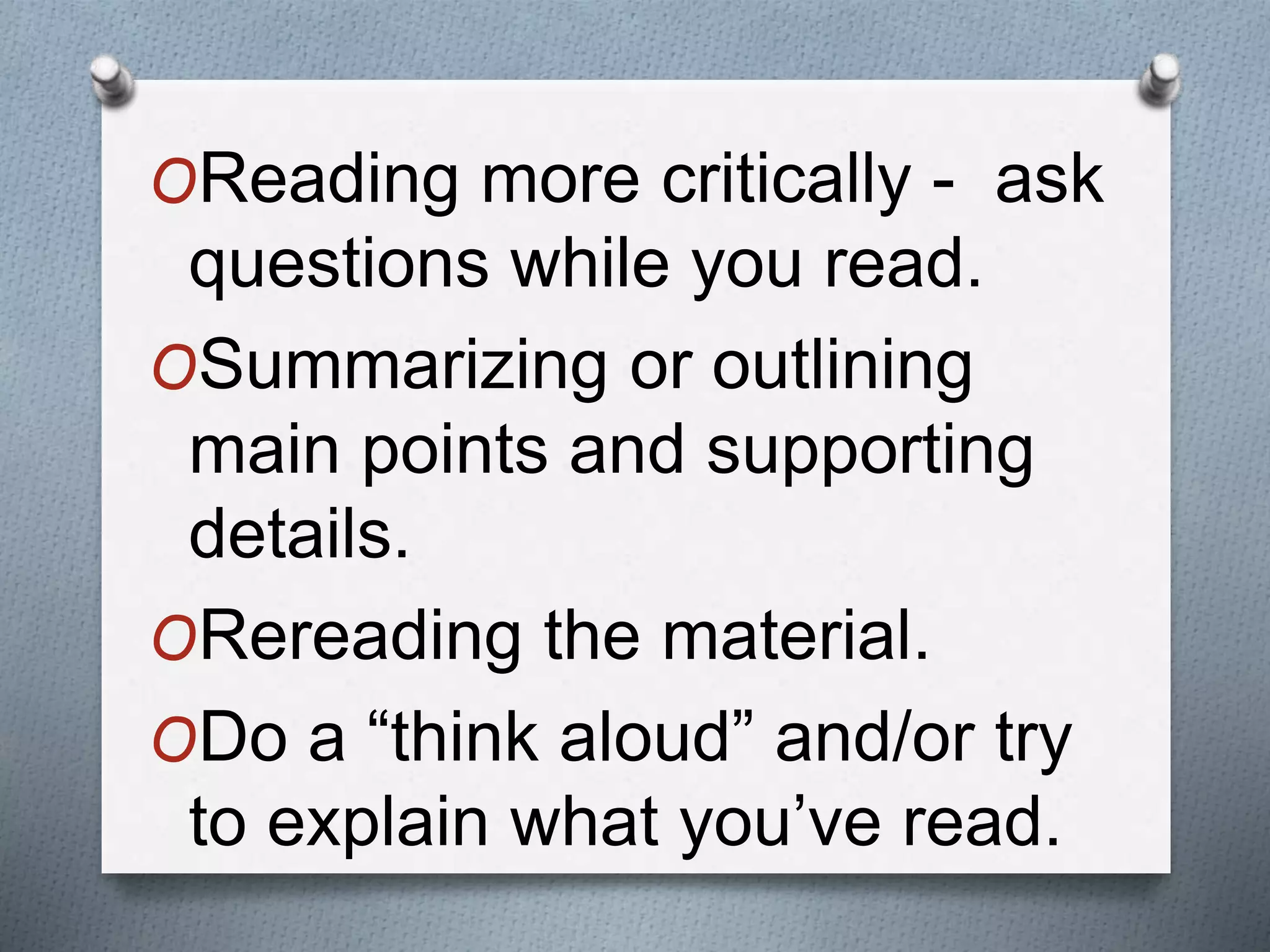 Reading more critically -  ask questions while you read.

Summarizing or outlining main points and supporting details.

Rereading the material.

Do a “think aloud” and/or try to explain what you’ve read.